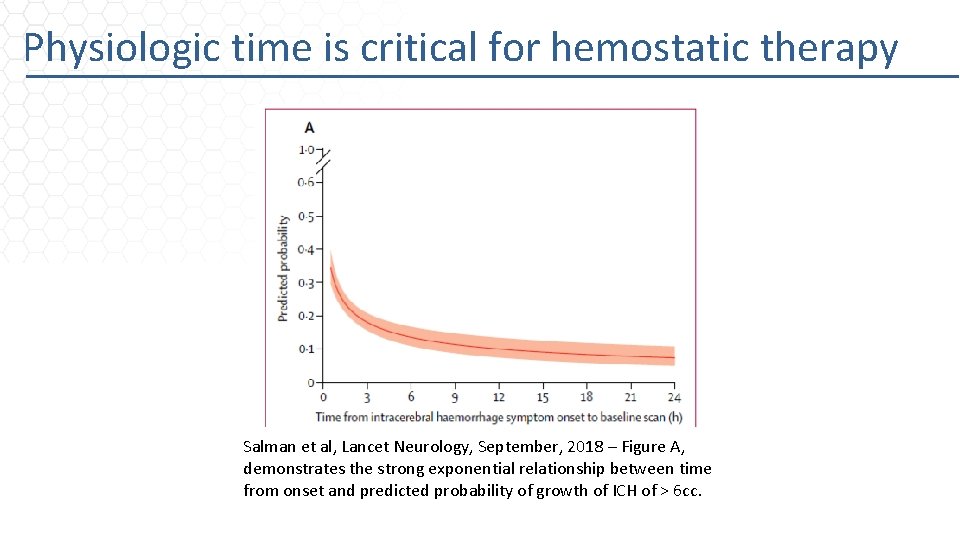 Physiologic time is critical for hemostatic therapy

A

1·0

0·6

0·5

0·4

0·3

0·2

0·1

0

Predicted probability

0 3 6 9 12 15 18 21 24

Time from intracerebral haemorrhage symptom onset to baseline scan (h)

Salman et al, Lancet Neurology, September, 2018 – Figure A, demonstrates the strong exponential relationship between time from onset and predicted probability of growth of ICH of > 6cc.